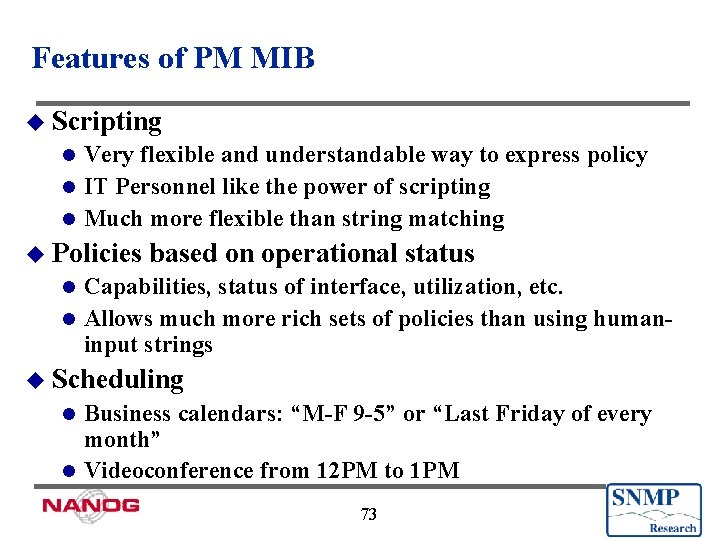 Features of PM MIB

Scripting

Very flexible and understandable way to express policy

IT Personnel like the power of scripting

Much more flexible than string matching

Policies based on operational status

Capabilities, status of interface, utilization, etc.

Allows much more rich sets of policies than using human-input strings

Scheduling

Business calendars: “M-F 9-5” or “Last Friday of every month”

Videoconference from 12PM to 1PM

NANOG

73

SNMP Research